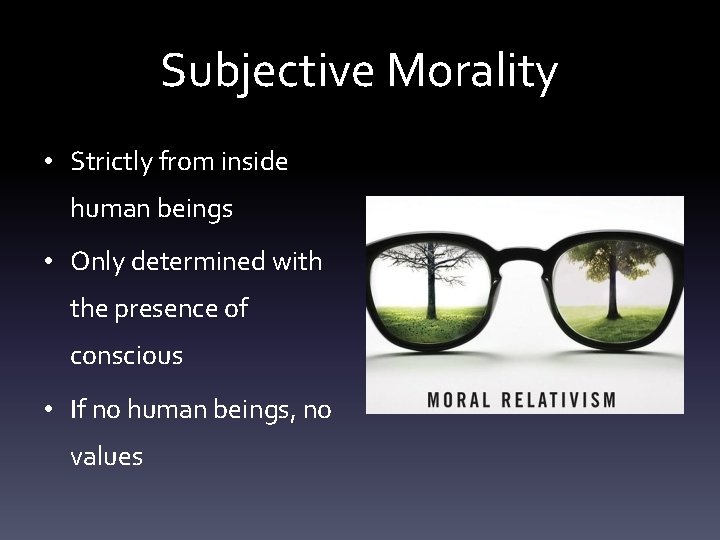 Subjective Morality

• Strictly from inside human beings

• Only determined with the presence of conscious

• If no human beings, no values

MORAL RELATIVISM